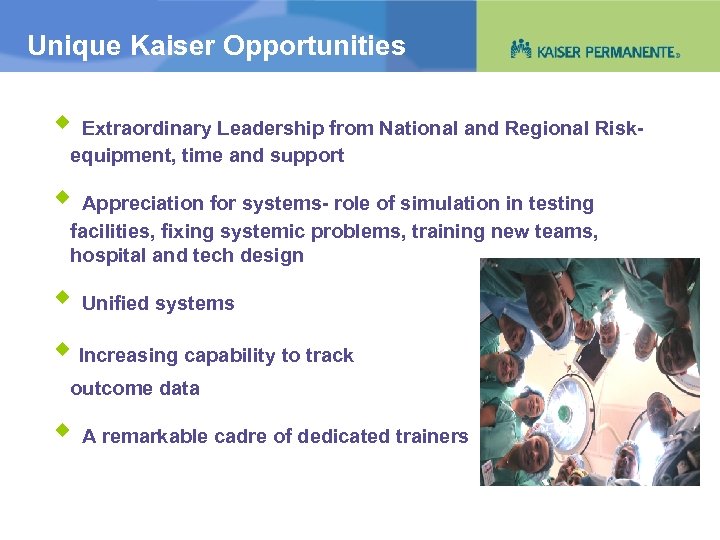 Unique Kaiser Opportunities

KAISER PERMANENTE®

◆ Extraordinary Leadership from National and Regional Risk- equipment, time and support

◆ Appreciation for systems- role of simulation in testing facilities, fixing systemic problems, training new teams, hospital and tech design

◆ Unified systems

◆ Increasing capability to track outcome data

◆ A remarkable cadre of dedicated trainers